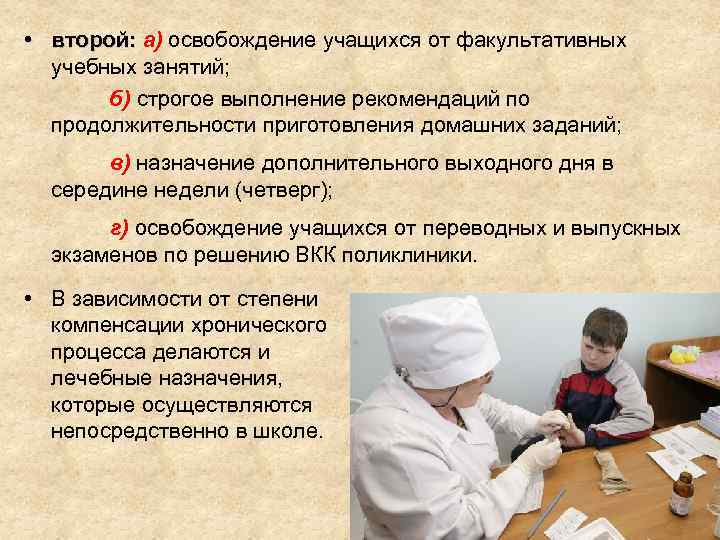 • второй: а) освобождение учащихся от факультативных учебных занятий;

б) строгое выполнение рекомендаций по продолжительности приготовления домашних заданий;

в) назначение дополнительного выходного дня в середине недели (четверг);

г) освобождение учащихся от переводных и выпускных экзаменов по решению ВКК поликлиники.

• В зависимости от степени компенсации хронического процесса делаются и лечебные назначения, которые осуществляются непосредственно в школе.